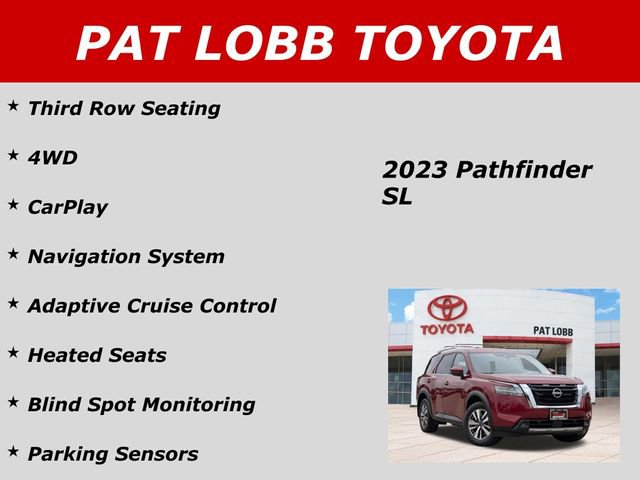 PAT LOBB TOYOTA

★ Third Row Seating

★ 4WD

★ CarPlay

★ Navigation System

★ Adaptive Cruise Control

★ Heated Seats

★ Blind Spot Monitoring

★ Parking Sensors

2023 Pathfinder SL

TOYOTA

PAT LOBB